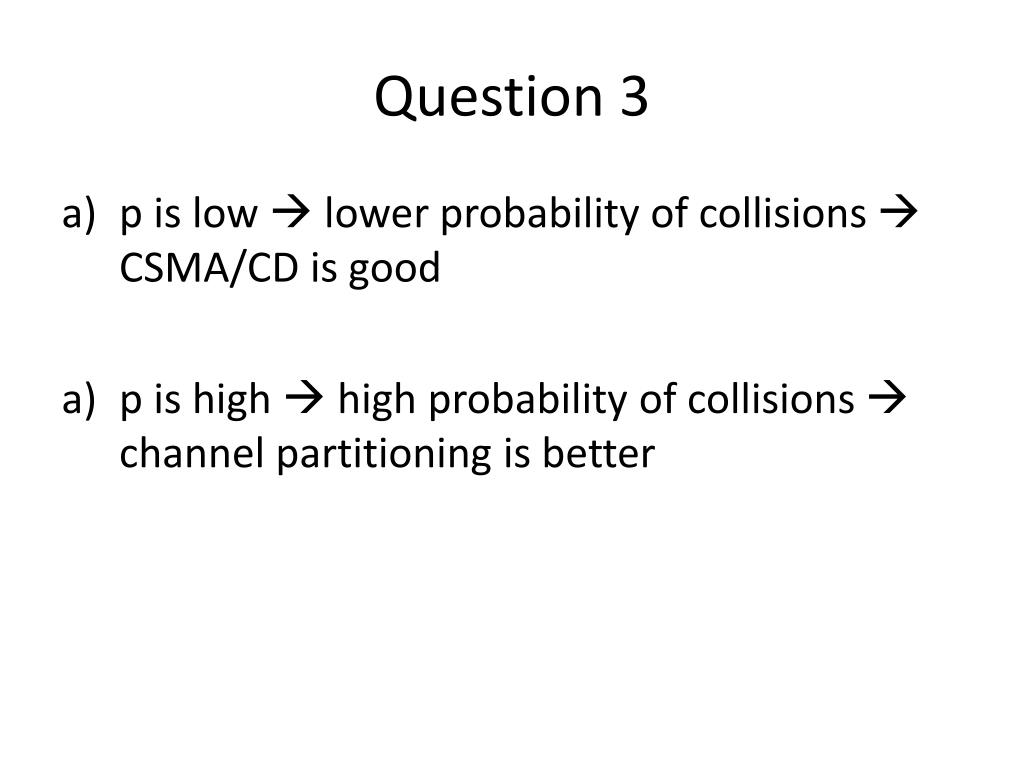 Question 3

a) p is low → lower probability of collisions → CSMA/CD is good

a) p is high → high probability of collisions → channel partitioning is better